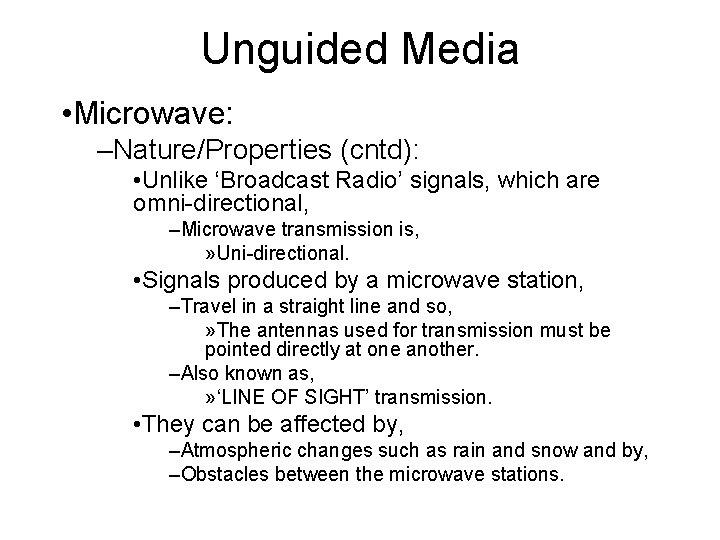 Unguided Media

•Microwave:

–Nature/Properties (cntd):

•Unlike ‘Broadcast Radio’ signals, which are omni-directional,

–Microwave transmission is,

»Uni-directional.

•Signals produced by a microwave station,

–Travel in a straight line and so,

»The antennas used for transmission must be pointed directly at one another.

–Also known as,

»‘LINE OF SIGHT’ transmission.

•They can be affected by,

–Atmospheric changes such as rain and snow and by,

–Obstacles between the microwave stations.